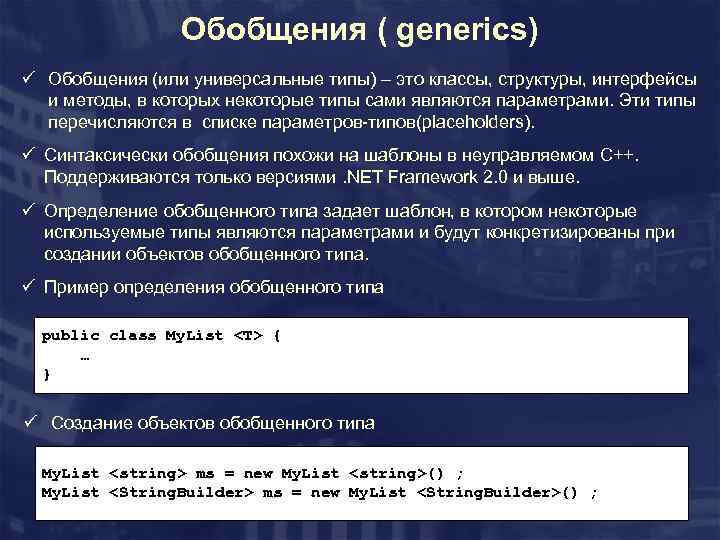 Обобщения ( generics)

✓ Обобщения (или универсальные типы) – это классы, структуры, интерфейсы и методы, в которых некоторые типы сами являются параметрами. Эти типы перечисляются в списке параметров-типов(placeholders).

✓ Синтаксически обобщения похожи на шаблоны в неуправляемом C++. Поддерживаются только версиями .NET Framework 2.0 и выше.

✓ Определение обобщенного типа задает шаблон, в котором некоторые используемые типы являются параметрами и будут конкретизированы при создании объектов обобщенного типа.

✓ Пример определения обобщенного типа

public class MyList <T> {
…
}

✓ Создание объектов обобщенного типа

MyList <string> ms = new MyList <string>() ;
MyList <StringBuilder> ms = new MyList <StringBuilder>() ;